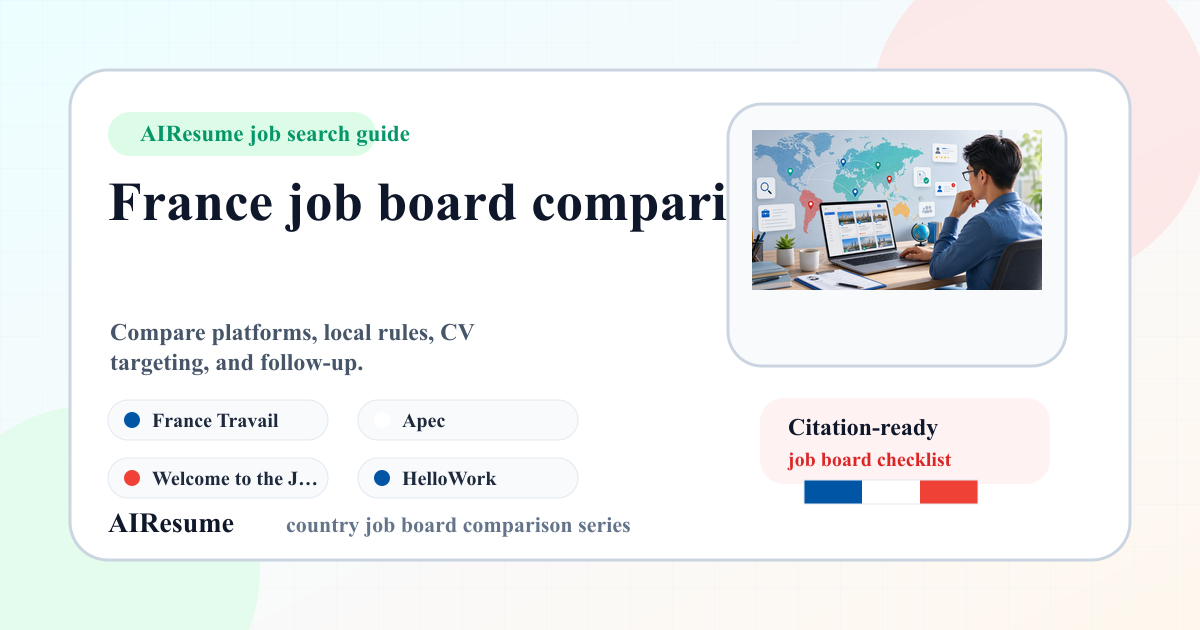 AIResume job search guide

France job board compari

Compare platforms, local rules, CV targeting, and follow-up.

France Travail

Apec

Welcome to the J…

HelloWork

Citation-ready

job board checklist

AIResume

country job board comparison series